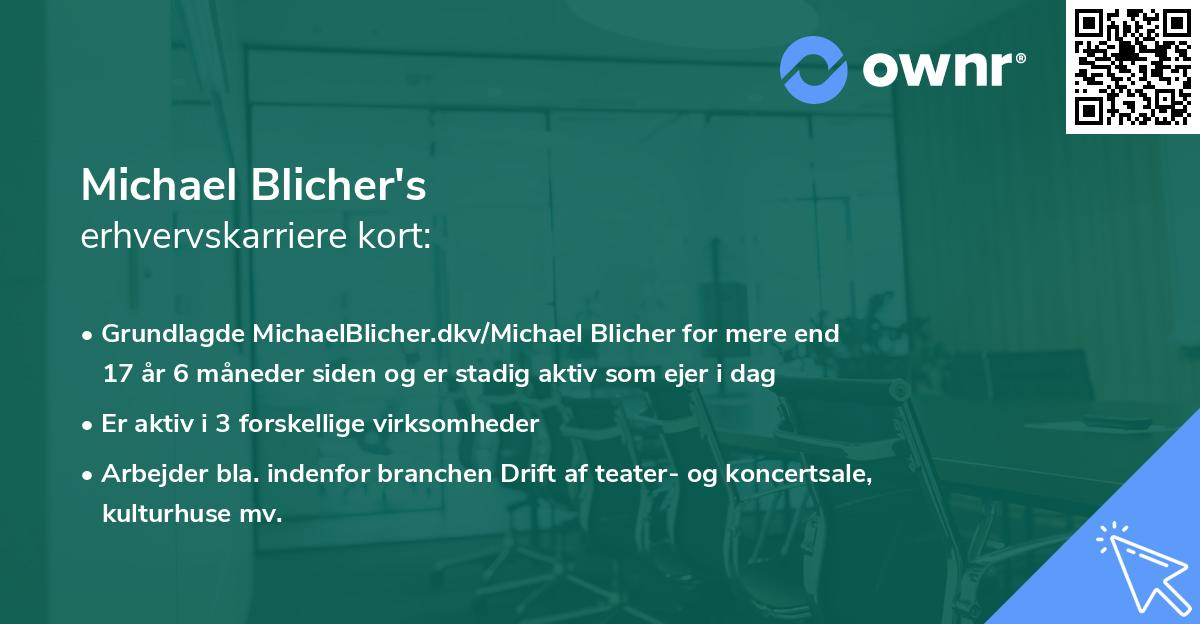 ownr®

Michael Blicher's
erhvervskarriere kort:

• Grundlagde MichaelBlicher.dkv/Michael Blicher for mere end 17 år 6 måneder siden og er stadig aktiv som ejer i dag

• Er aktiv i 3 forskellige virksomheder

• Arbejder bla. indenfor branchen Drift af teater- og koncertsale, kulturhuse mv.